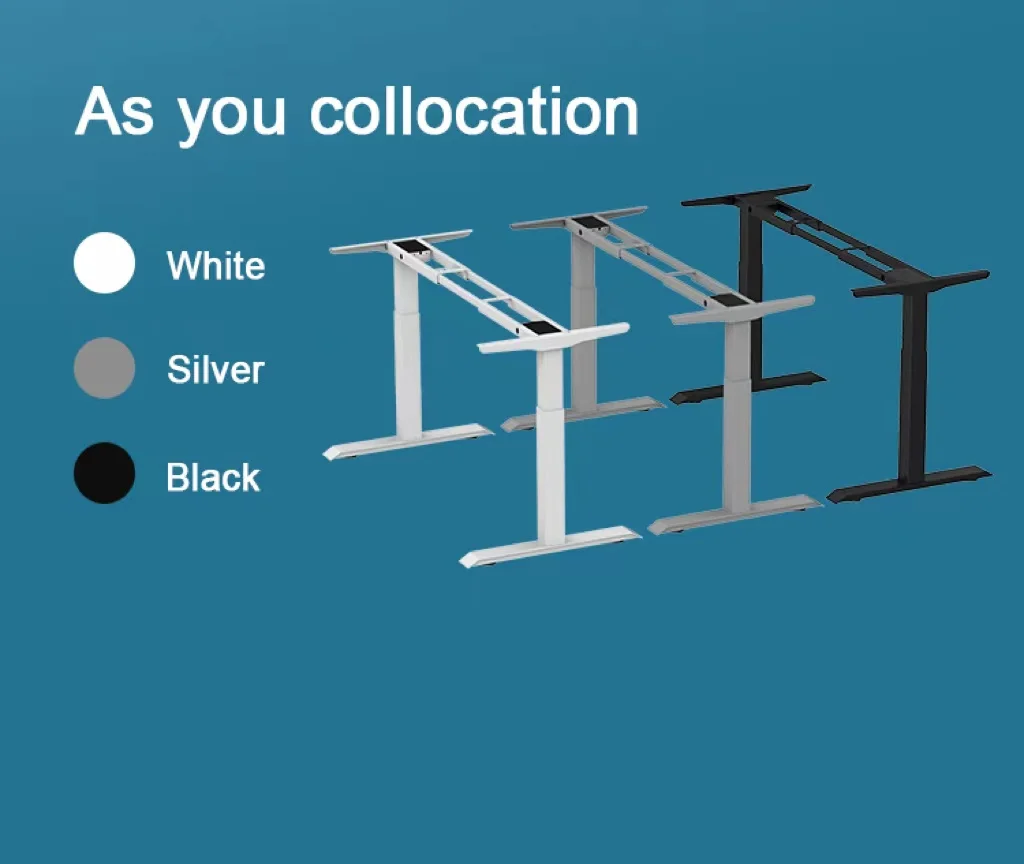 As you collocation

White

Silver

Black